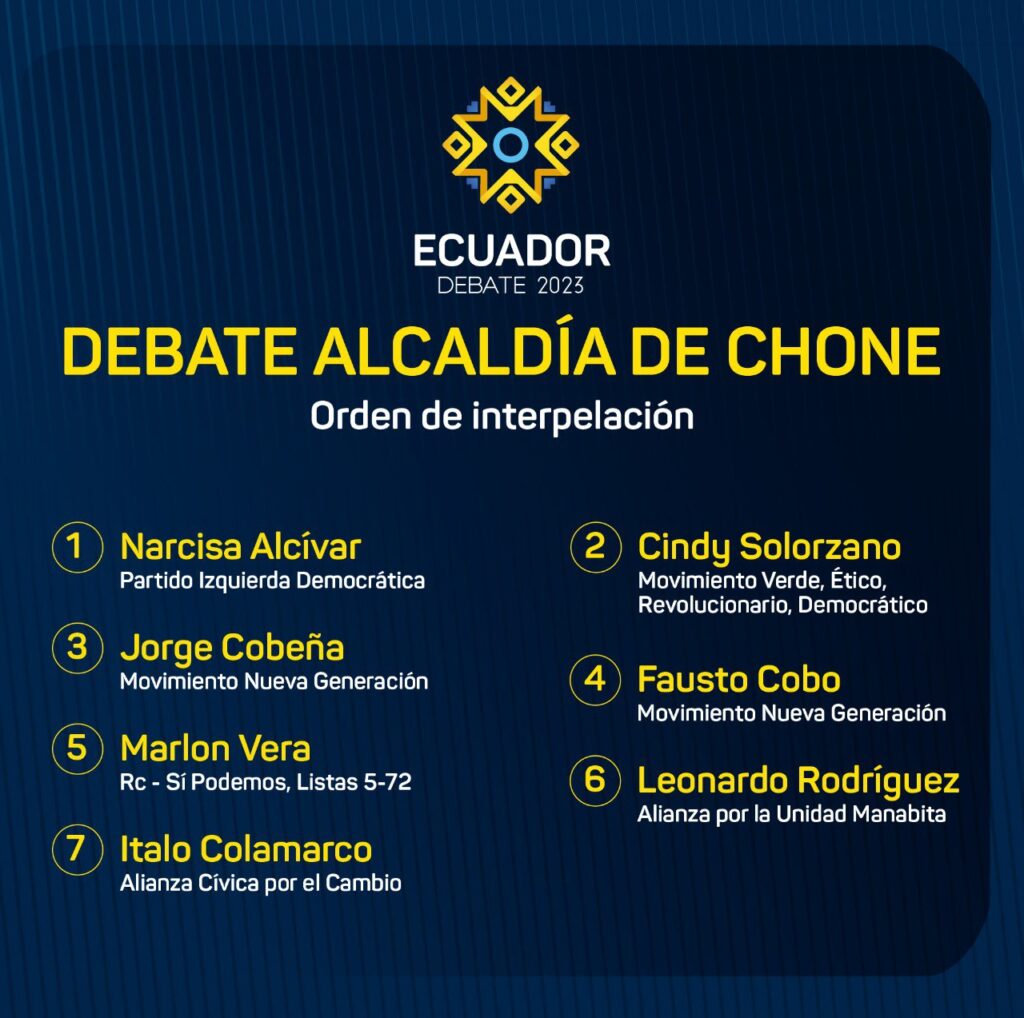 ECUADOR
DEBATE 2023

DEBATE ALCALDÍA DE CHONE
Orden de interpelación

1 Narcisa Alcívar
Partido Izquierda Democrática

3 Jorge Cobeña
Movimiento Nueva Generación

5 Marlon Vera
Rc - Sí Podemos, Listas 5-72

7 Italo Colamarco
Alianza Cívica por el Cambio

2 Cindy Solorzano
Movimiento Verde, Ético, Revolucionario, Democrático

4 Fausto Cobo
Movimiento Nueva Generación

6 Leonardo Rodríguez
Alianza por la Unidad Manabita